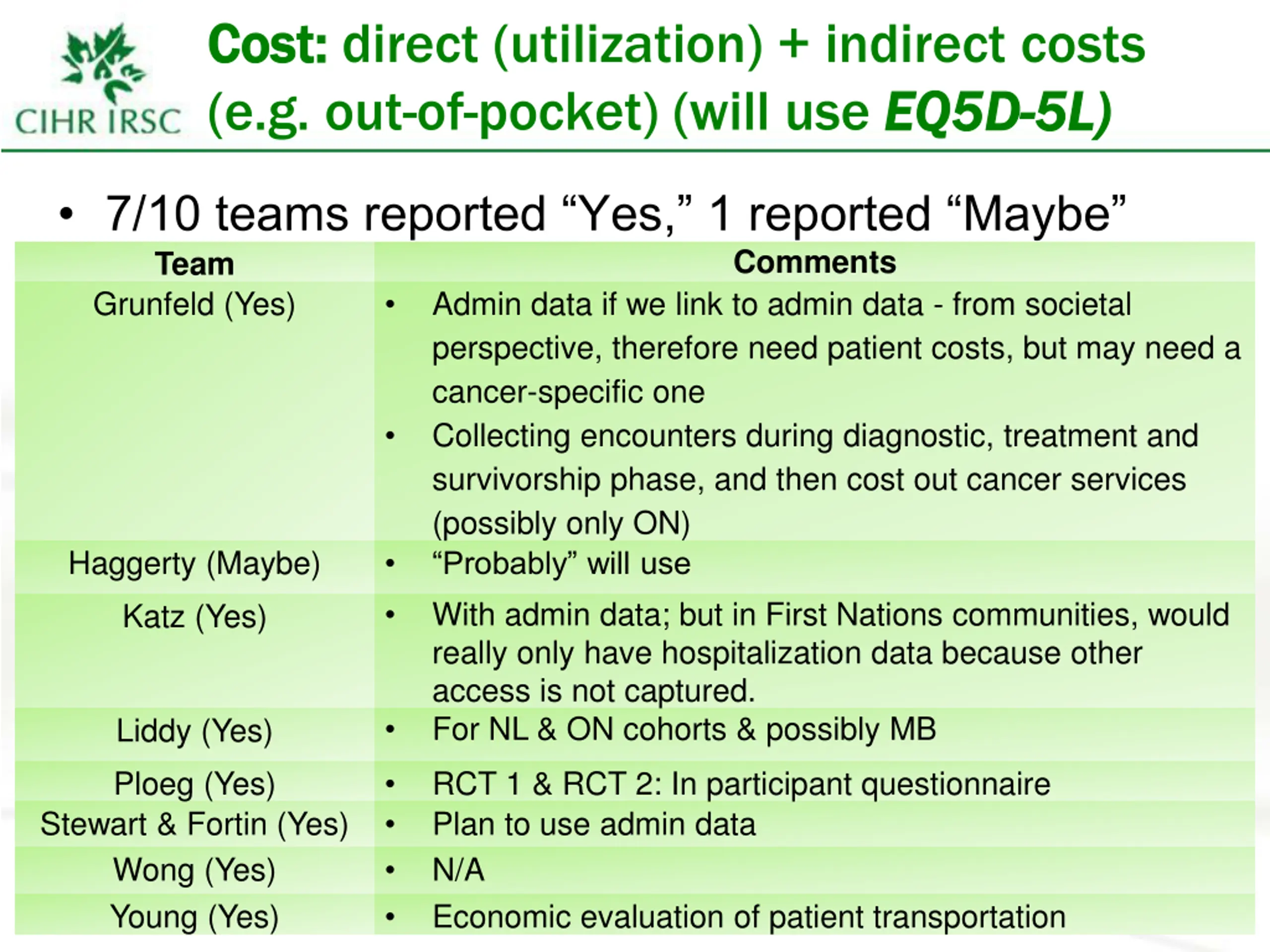 CIHR IRSC

Cost: direct (utilization) + indirect costs (e.g. out-of-pocket) (will use EQ5D-5L)

• 7/10 teams reported "Yes," 1 reported "Maybe"

| Team | Comments |
|---|---|
| Grunfeld (Yes) | • Admin data if we link to admin data - from societal perspective, therefore need patient costs, but may need a cancer-specific one • Collecting encounters during diagnostic, treatment and survivorship phase, and then cost out cancer services (possibly only ON) |
| Haggerty (Maybe) | • "Probably" will use |
| Katz (Yes) | • With admin data; but in First Nations communities, would really only have hospitalization data because other access is not captured. |
| Liddy (Yes) | • For NL & ON cohorts & possibly MB |
| Ploeg (Yes) | • RCT 1 & RCT 2: In participant questionnaire |
| Stewart & Fortin (Yes) | • Plan to use admin data |
| Wong (Yes) | • N/A |
| Young (Yes) | • Economic evaluation of patient transportation |